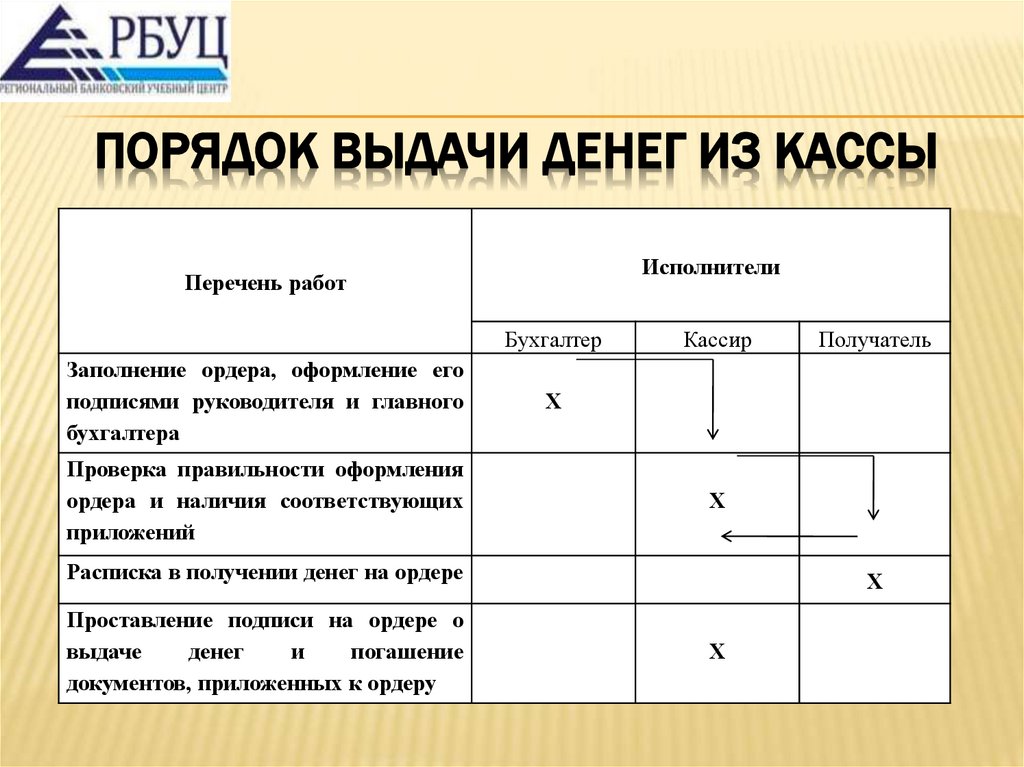 РБУЦ
РЕГИОНАЛЬНЫЙ БАНКОВСКИЙ УЧЕБНЫЙ ЦЕНТР

ПОРЯДОК ВЫДАЧИ ДЕНЕГ ИЗ КАССЫ

| Перечень работ | Исполнители | | |
|---|---|---|---|
| | Бухгалтер | Кассир | Получатель |
| Заполнение ордера, оформление его подписями руководителя и главного бухгалтера | X | | |
| Проверка правильности оформления ордера и наличия соответствующих приложений | | X | |
| Расписка в получении денег на ордере | | | X |
| Проставление подписи на ордере о выдаче денег и погашение документов, приложенных к ордеру | | X | |